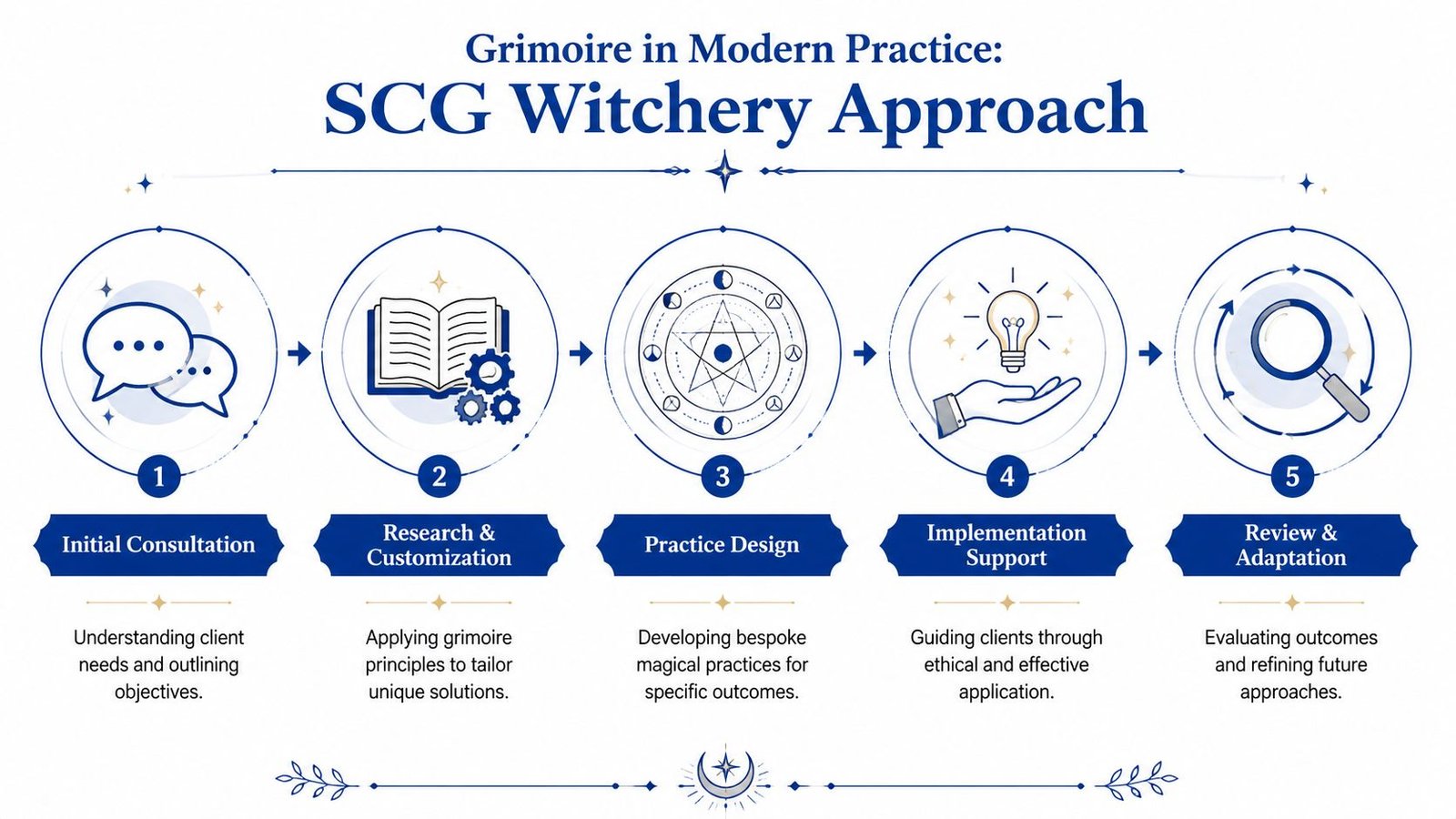 Grimoire in Modern Practice:
SCG Witchery Approach

1
Initial Consultation
Understanding client needs and outlining objectives.

2
Research & Customization
Applying grimoire principles to tailor unique solutions.

3
Practice Design
Developing bespoke magical practices for specific outcomes.

4
Implementation Support
Guiding clients through ethical and effective application.

5
Review & Adaptation
Evaluating outcomes and refining future approaches.